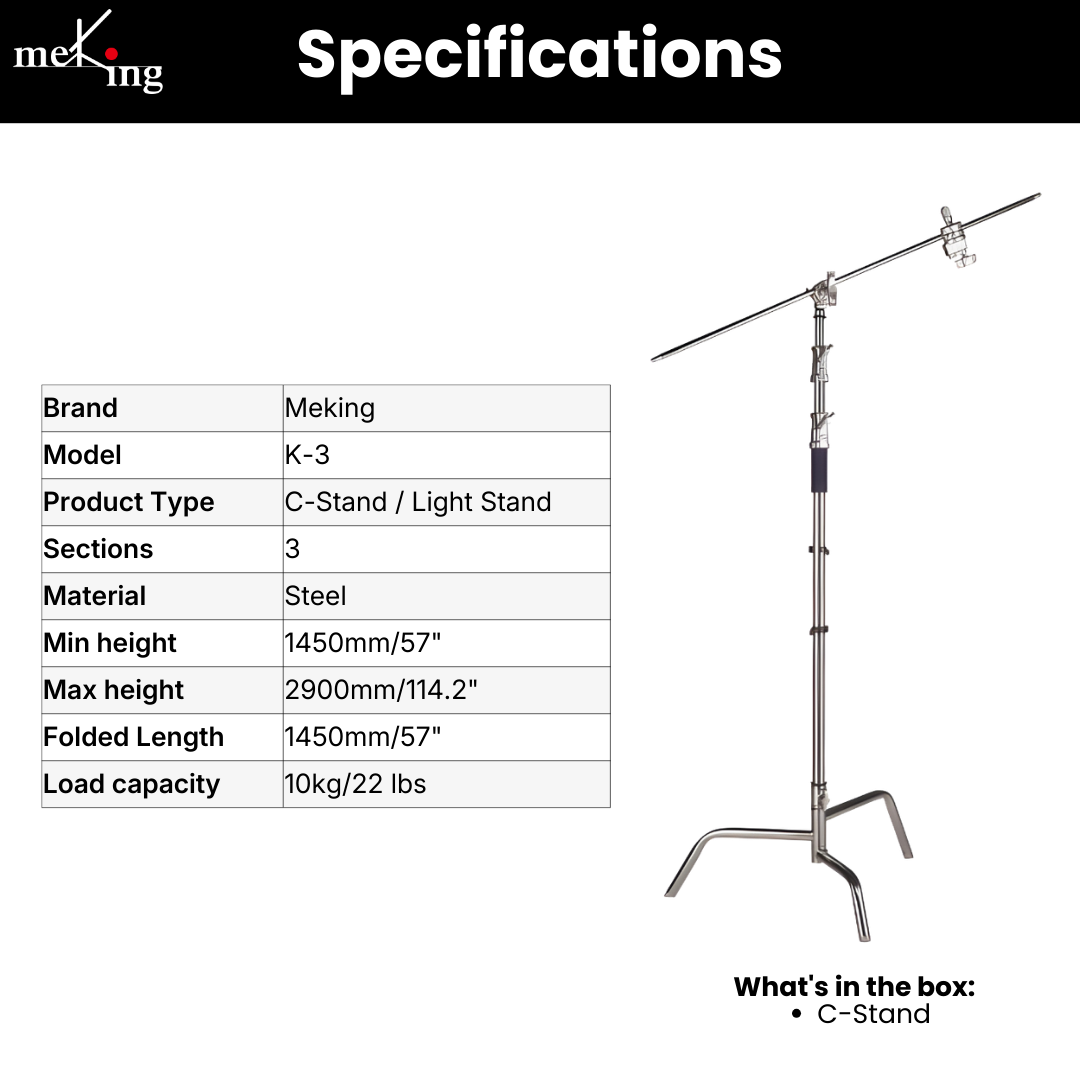 meKing

Specifications

| Brand | Meking |
|---|---|
| Model | K-3 |
| Product Type | C-Stand / Light Stand |
| Sections | 3 |
| Material | Steel |
| Min height | 1450mm/57" |
| Max height | 2900mm/114.2" |
| Folded Length | 1450mm/57" |
| Load capacity | 10kg/22 lbs |

What's in the box:
• C-Stand